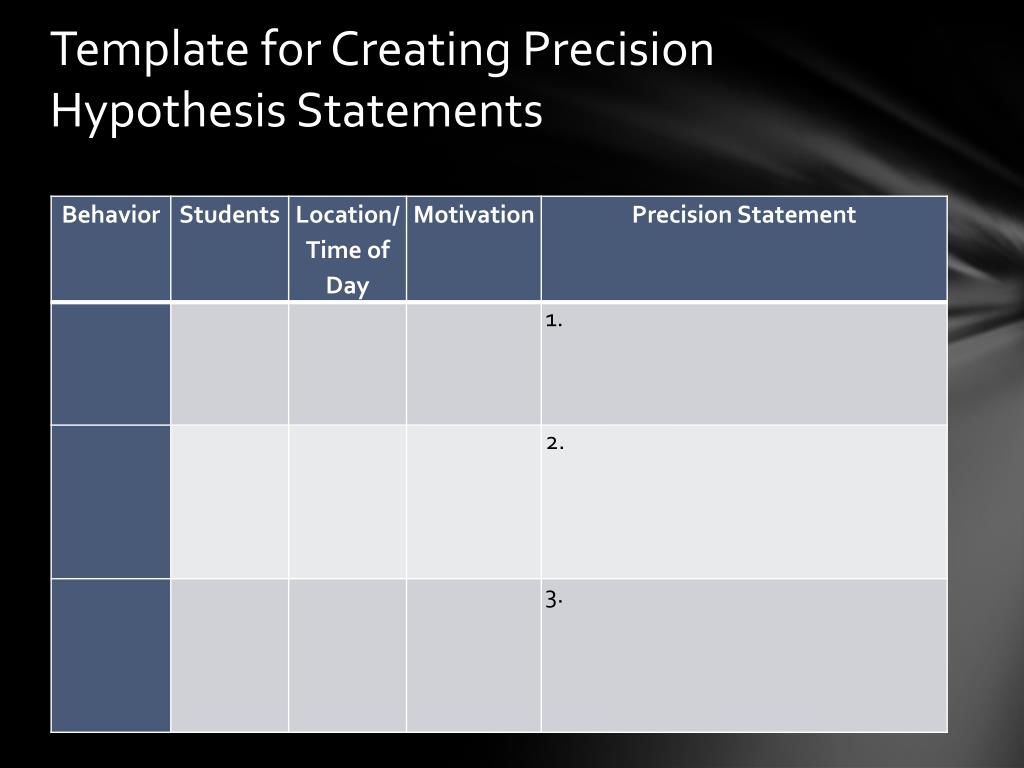 Template for Creating Precision Hypothesis Statements

| Behavior | Students | Location/ Time of Day | Motivation | Precision Statement |
|---|---|---|---|---|
| | | | | 1. |
| | | | | 2. |
| | | | | 3. |